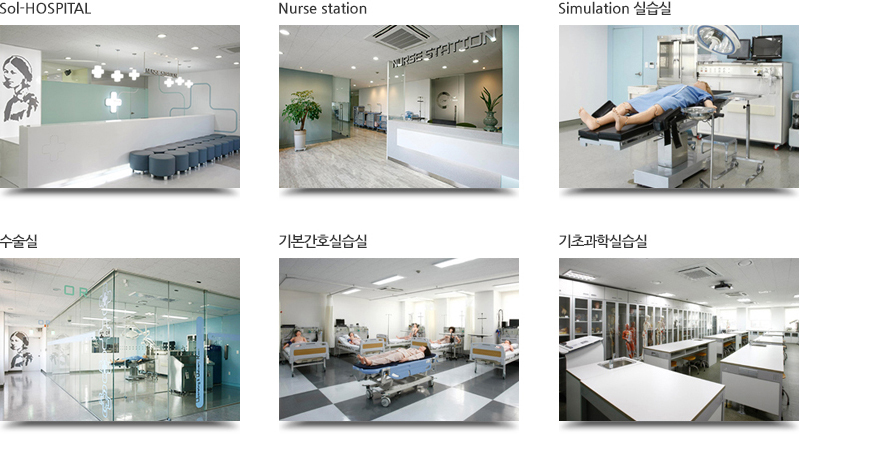 Sol-HOSPITAL

Nurse station

NURSE STATION

Simulation 실습실

수술실

기본간호실습실

기초과학실습실